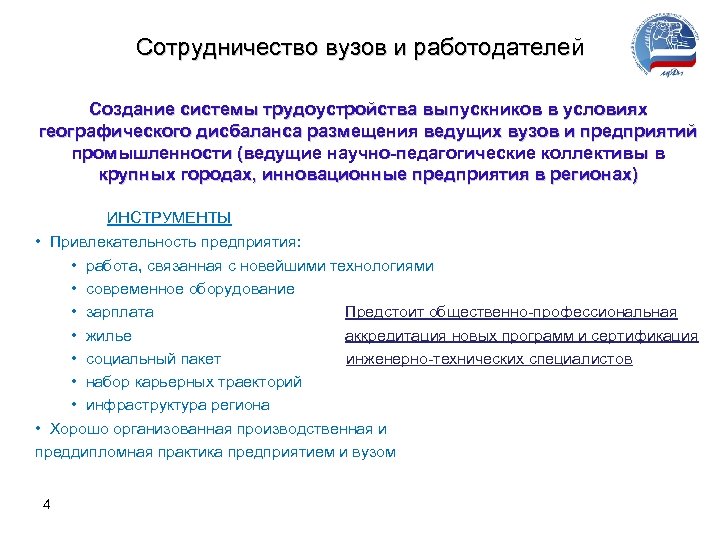 Сотрудничество вузов и работодателей

Создание системы трудоустройства выпускников в условиях географического дисбаланса размещения ведущих вузов и предприятий промышленности (ведущие научно-педагогические коллективы в крупных городах, инновационные предприятия в регионах)

ИНСТРУМЕНТЫ

• Привлекательность предприятия:
• работа, связанная с новейшими технологиями
• современное оборудование
• зарплата
• жилье
• социальный пакет
• набор карьерных траекторий
• инфраструктура региона
• Хорошо организованная производственная и преддипломная практика предприятием и вузом

Предстоит общественно-профессиональная аккредитация новых программ и сертификация инженерно-технических специалистов

4